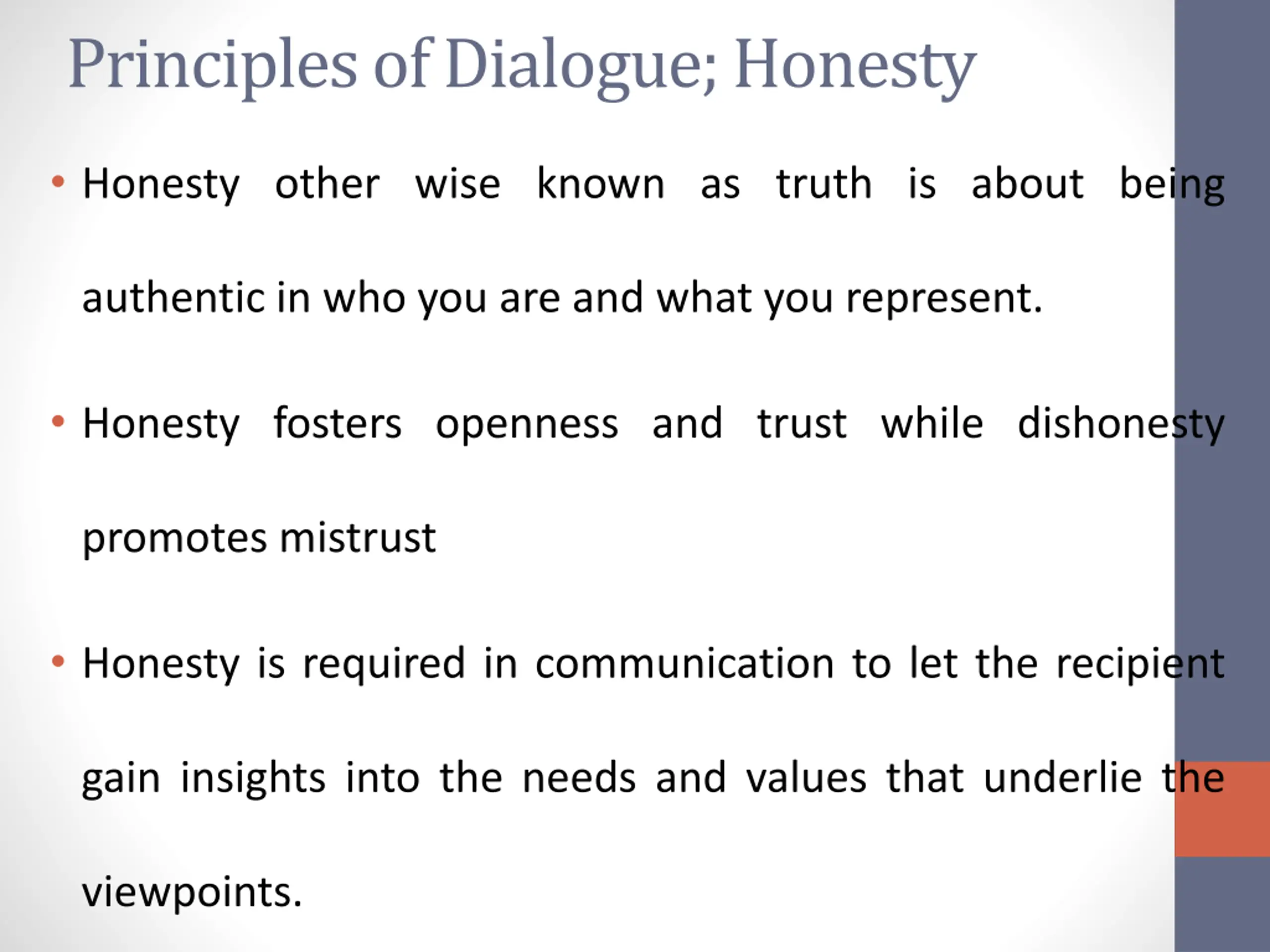 Principles of Dialogue; Honesty

• Honesty other wise known as truth is about being authentic in who you are and what you represent.

• Honesty fosters openness and trust while dishonesty promotes mistrust

• Honesty is required in communication to let the recipient gain insights into the needs and values that underlie the viewpoints.